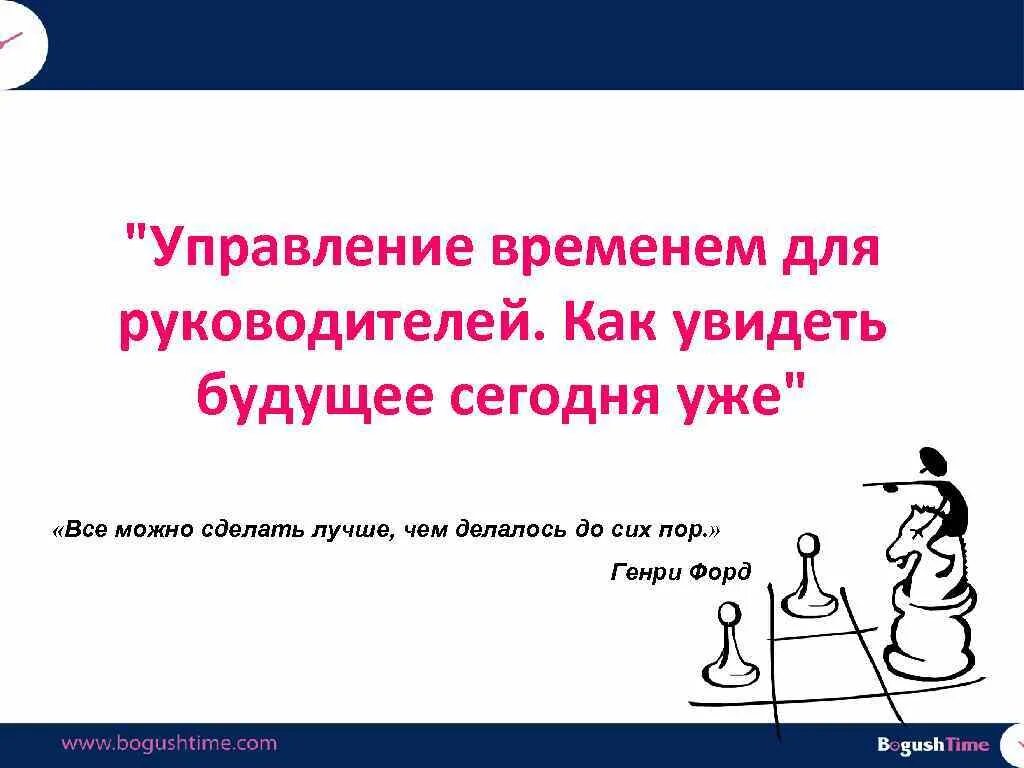 "Управление временем для руководителей. Как увидеть будущее сегодня уже"

«Все можно сделать лучше, чем делалось до сих пор.»

Генри Форд

www.bogushtime.com

BogushTime